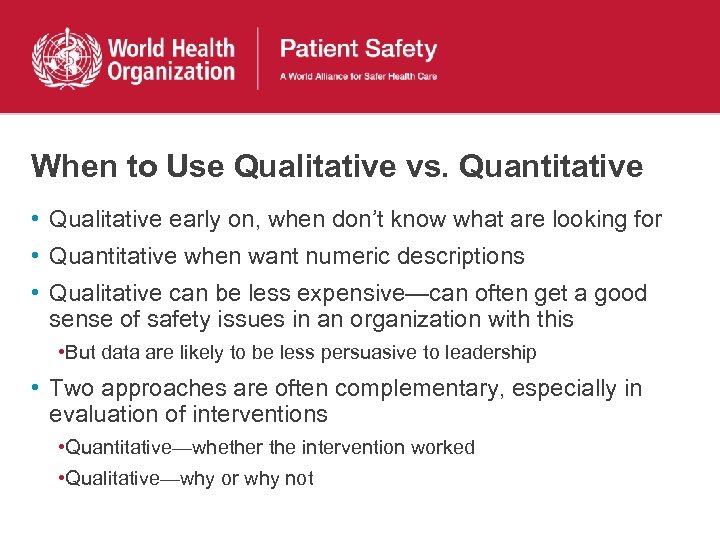 World Health Organization

Patient Safety
A World Alliance for Safer Health Care

When to Use Qualitative vs. Quantitative

• Qualitative early on, when don't know what are looking for
• Quantitative when want numeric descriptions
• Qualitative can be less expensive—can often get a good sense of safety issues in an organization with this
•But data are likely to be less persuasive to leadership
• Two approaches are often complementary, especially in evaluation of interventions
•Quantitative—whether the intervention worked
•Qualitative—why or why not